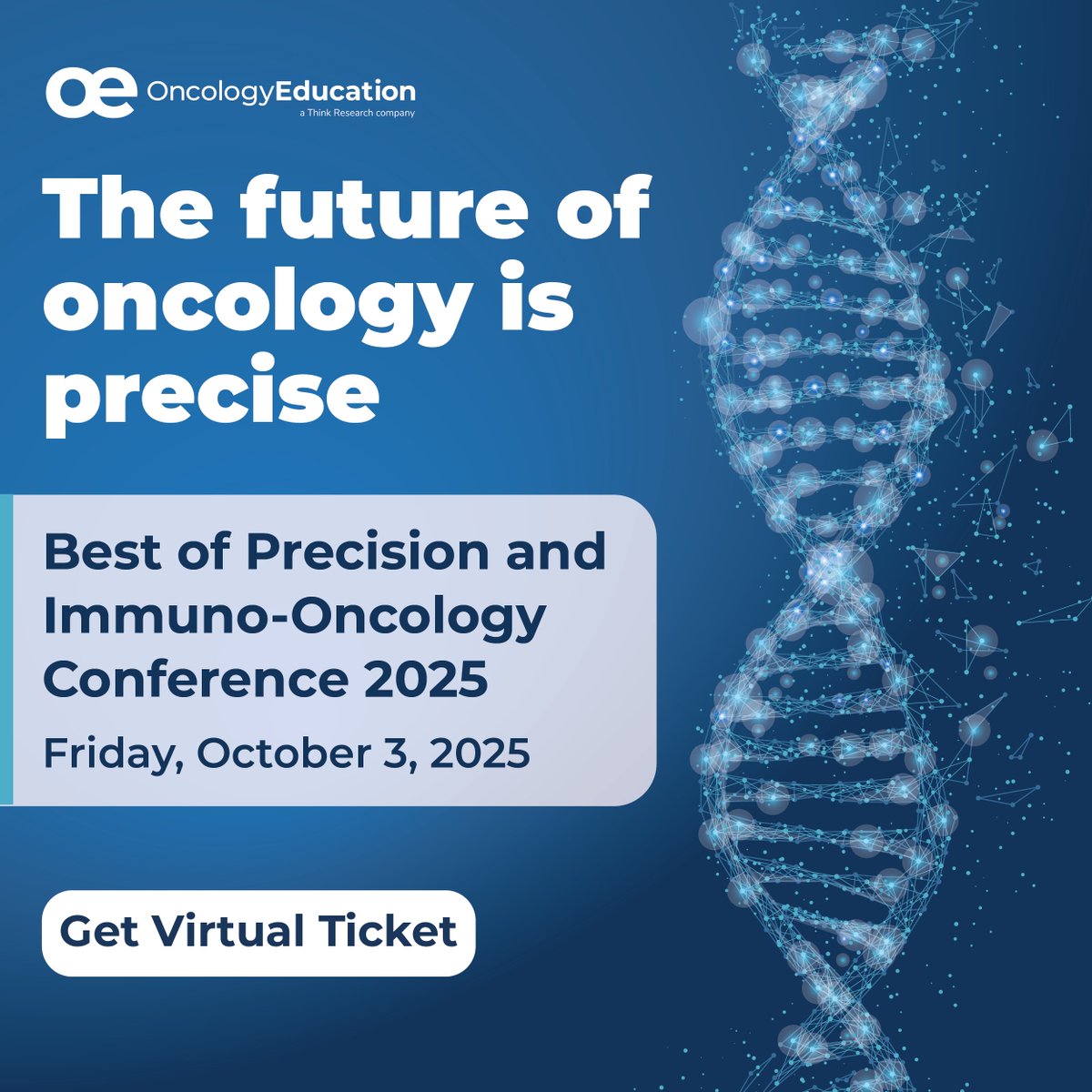 oe OncologyEducation
a Think Research company

The future of oncology is precise

Best of Precision and Immuno-Oncology Conference 2025

Friday, October 3, 2025

Get Virtual Ticket